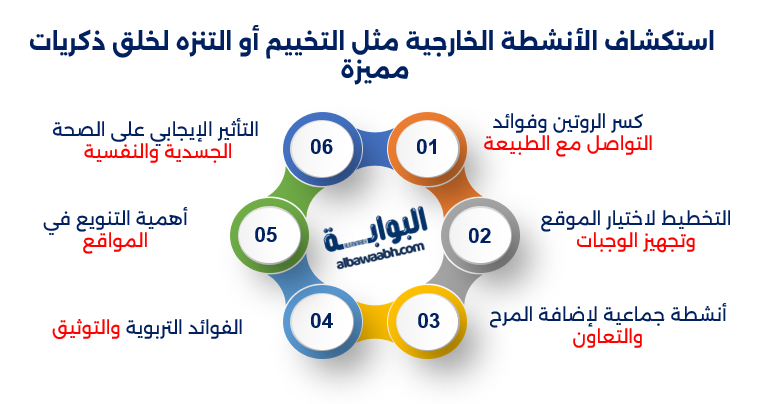 استكشاف الأنشطة الخارجية مثل التخييم أو التنزه لخلق ذكريات مميزة

01
كسر الروتين وفوائد التواصل مع الطبيعة

02
التخطيط لاختيار الموقع وتجهيز الوجبات

03
أنشطة جماعية لإضافة المرح والتعاون

04
الفوائد التربوية والتوثيق

05
أهمية التنويع في المواقع

06
التأثير الإيجابي على الصحة الجسدية والنفسية

البوابة
albawaabh.com